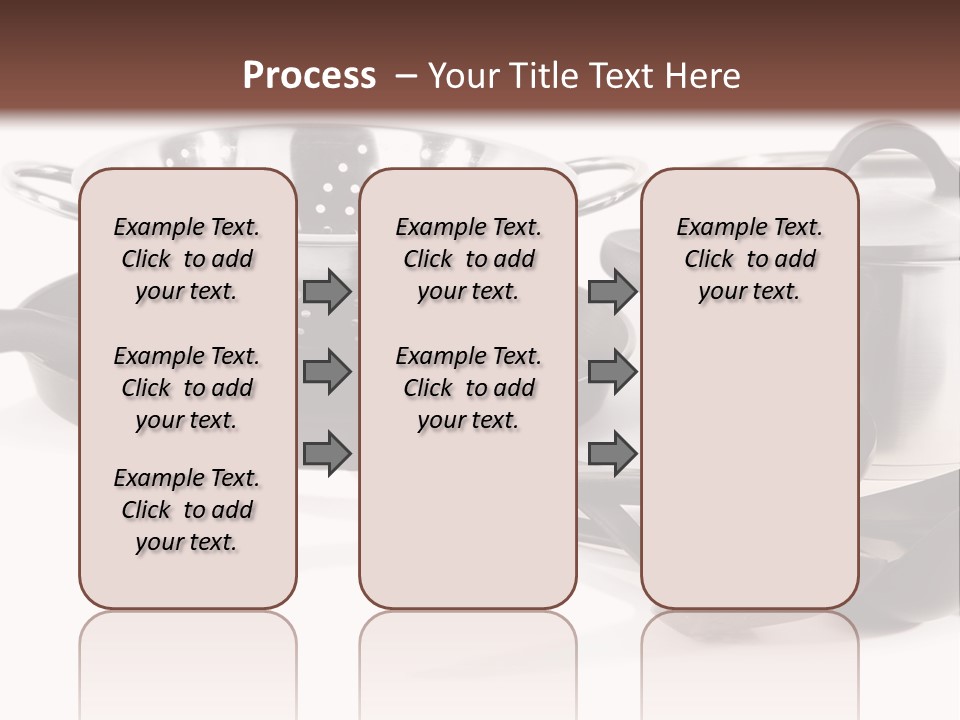 Process – Your Title Text Here

Example Text. Click to add your text.

Example Text. Click to add your text.

Example Text. Click to add your text.

Example Text. Click to add your text.

Example Text. Click to add your text.

Example Text. Click to add your text.